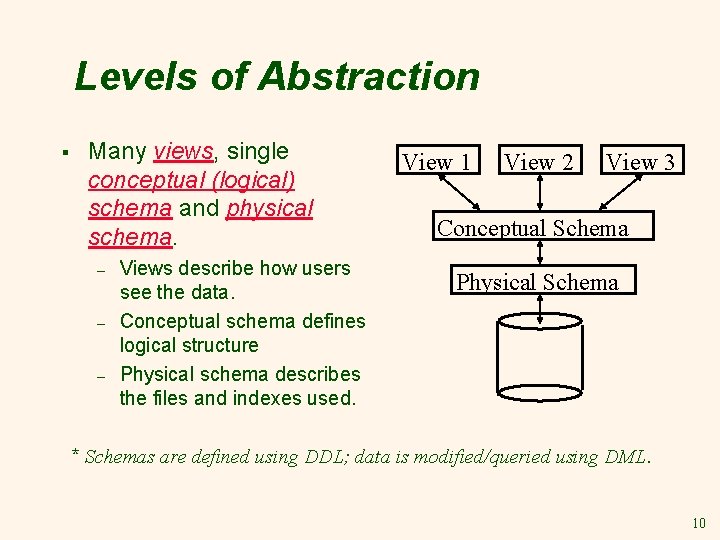 Levels of Abstraction

▪ Many views, single conceptual (logical) schema and physical schema.

– Views describe how users see the data.

– Conceptual schema defines logical structure

– Physical schema describes the files and indexes used.

View 1 View 2 View 3

Conceptual Schema

Physical Schema

* Schemas are defined using DDL; data is modified/queried using DML.

10